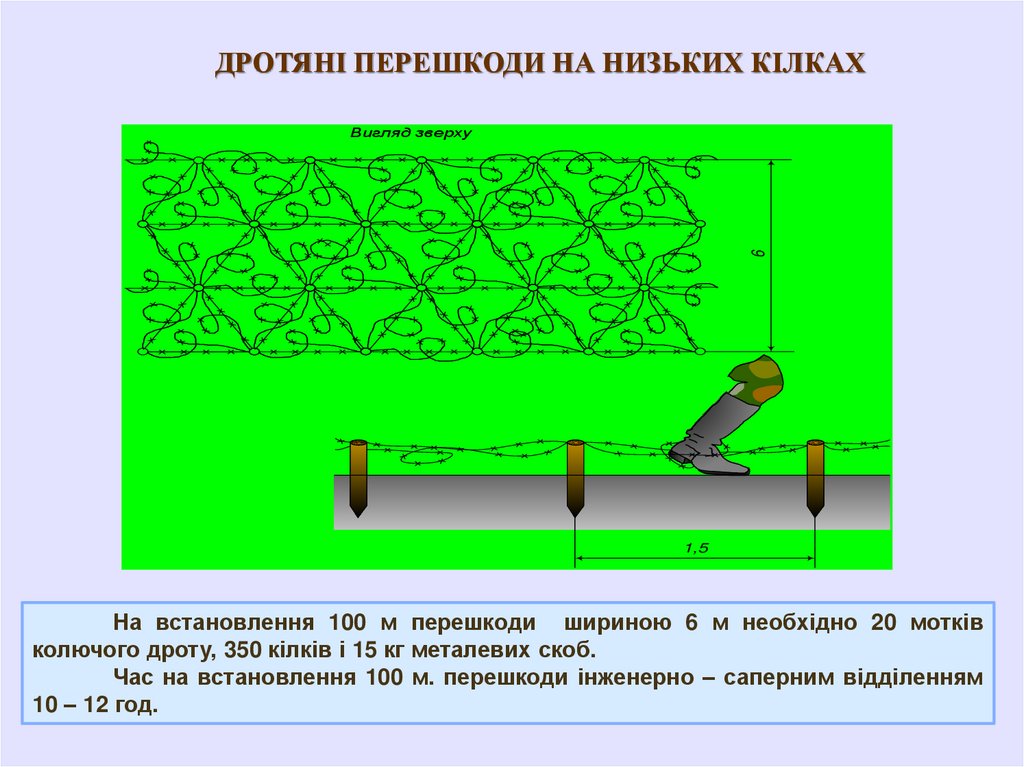 ДРОТЯНІ ПЕРЕШКОДИ НА НИЗЬКИХ КІЛКАХ

Вигляд зверху

6

1,5

На встановлення 100 м перешкоди шириною 6 м необхідно 20 мотків колючого дроту, 350 кілків і 15 кг металевих скоб.

Час на встановлення 100 м. перешкоди інженерно – саперним відділенням 10 – 12 год.